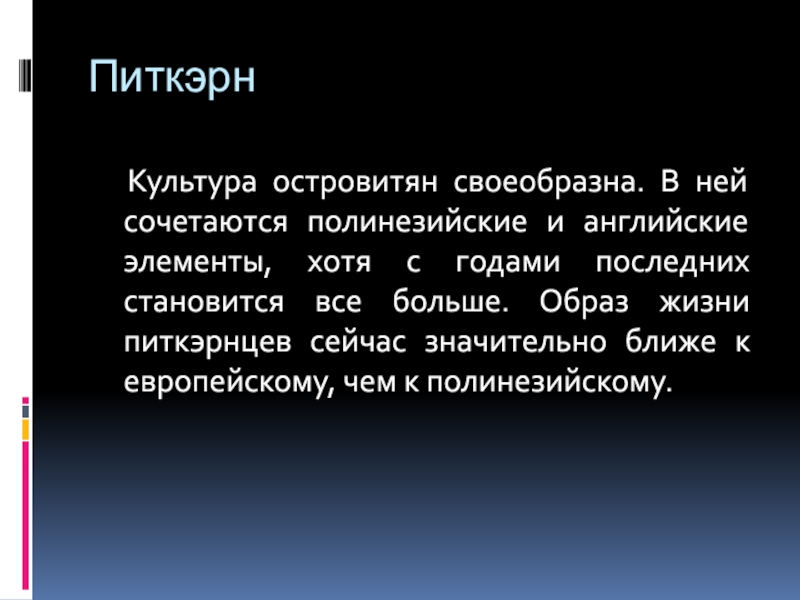 Питкэрн

Культура островитян своеобразна. В ней сочетаются полинезийские и английские элементы, хотя с годами последних становится все больше. Образ жизни питкэрнцев сейчас значительно ближе к европейскому, чем к полинезийскому.